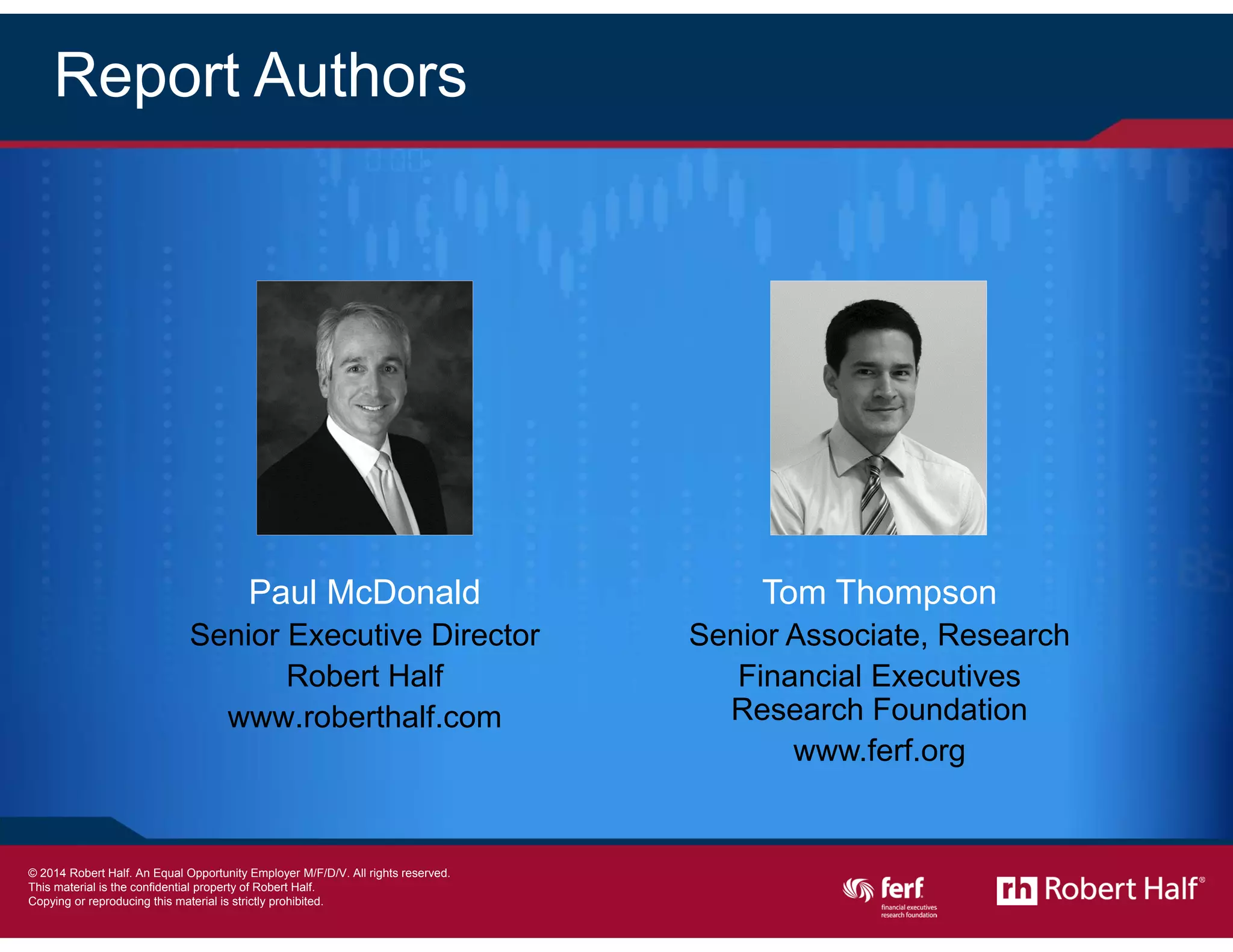 Report Authors

Paul McDonald
Senior Executive Director
Robert Half
www.roberthalf.com

Tom Thompson
Senior Associate, Research
Financial Executives Research Foundation
www.ferf.org

© 2014 Robert Half. An Equal Opportunity Employer M/F/D/V. All rights reserved.
This material is the confidential property of Robert Half.
Copying or reproducing this material is strictly prohibited.

ferf
financial executives research foundation

rh Robert Half®